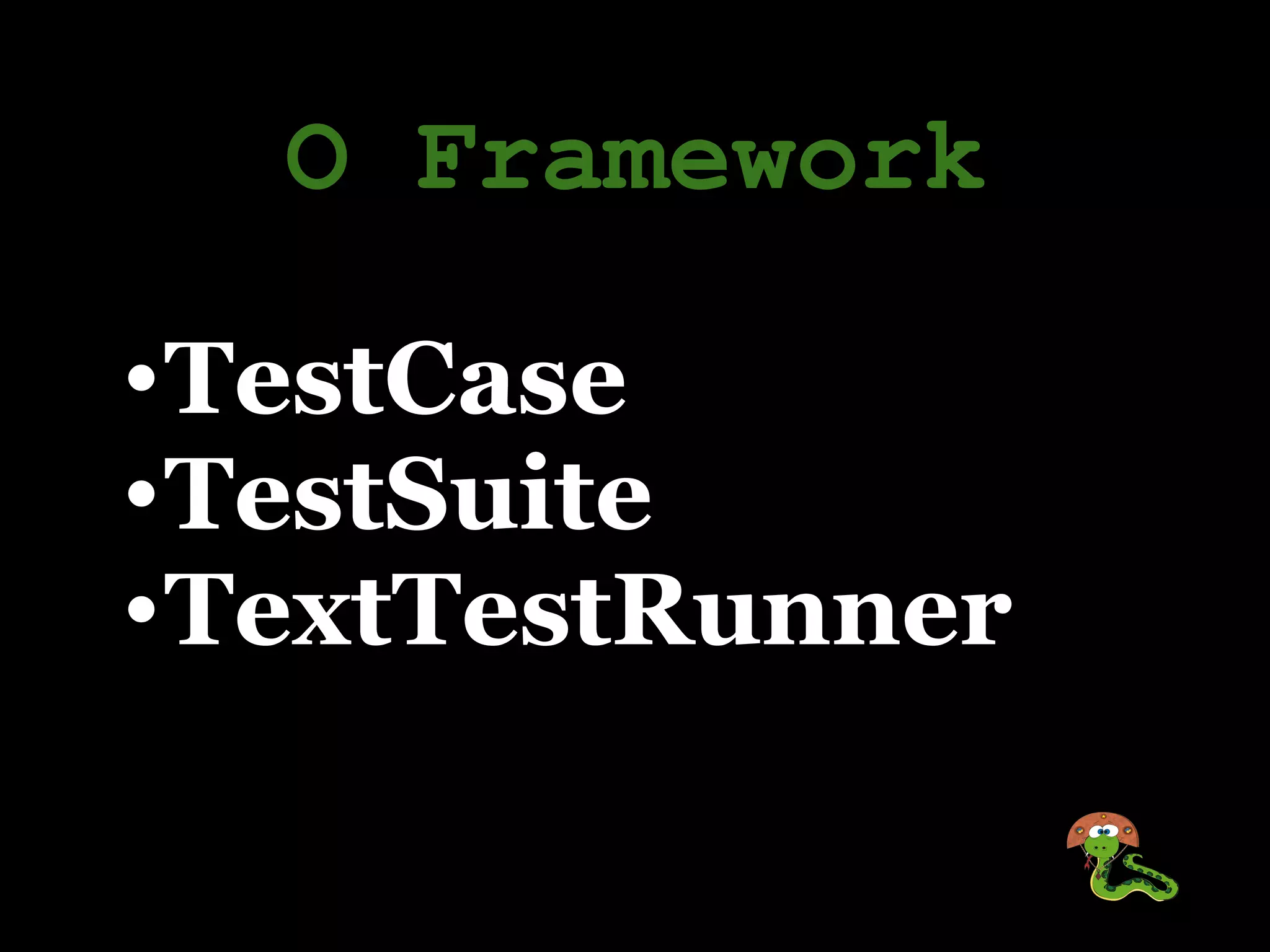 O Framework

•TestCase
•TestSuite
•TextTestRunner